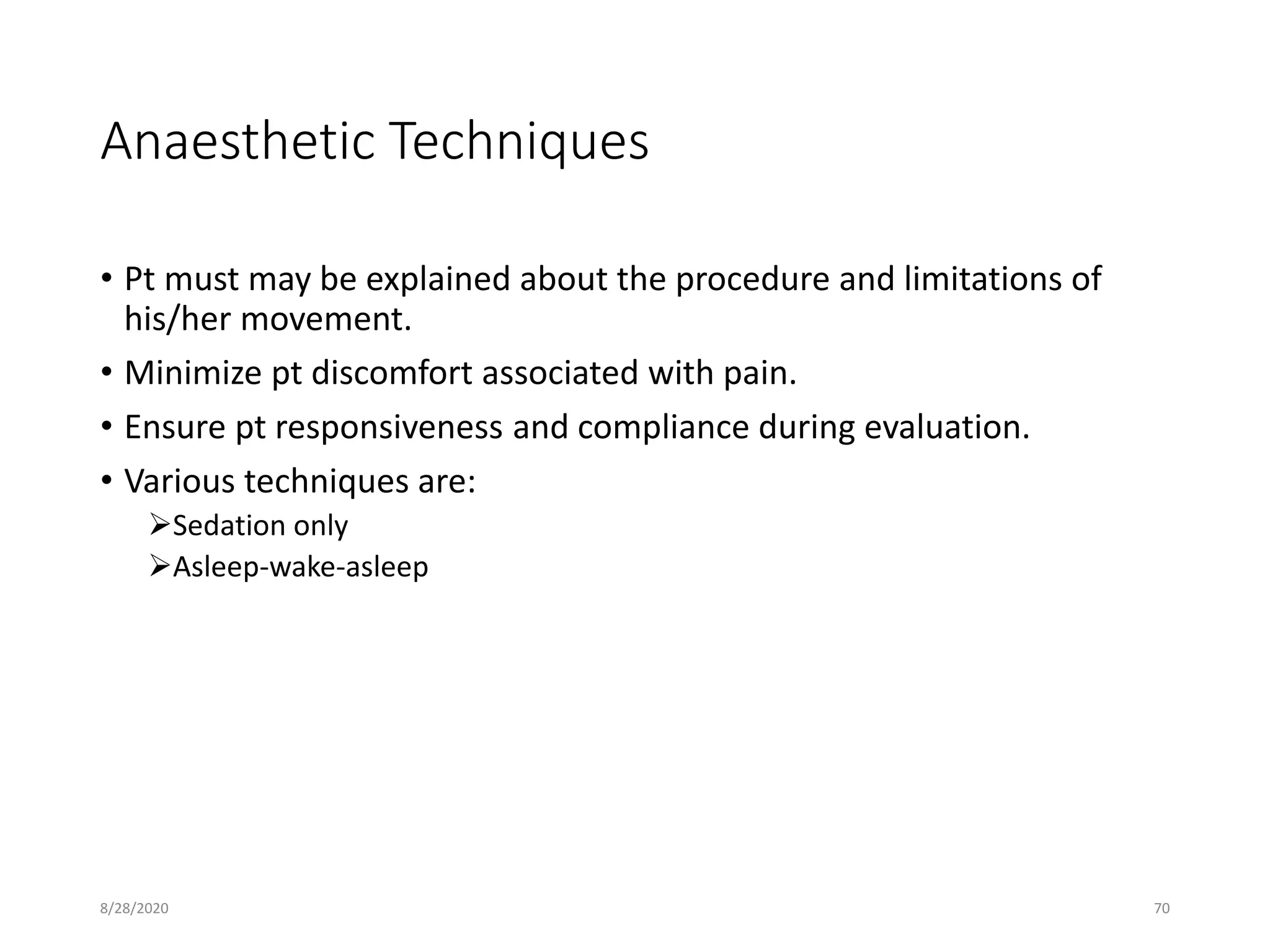 Anaesthetic Techniques

• Pt must may be explained about the procedure and limitations of his/her movement.

• Minimize pt discomfort associated with pain.

• Ensure pt responsiveness and compliance during evaluation.

• Various techniques are:
  ➢Sedation only
  ➢Asleep-wake-asleep

8/28/2020

70